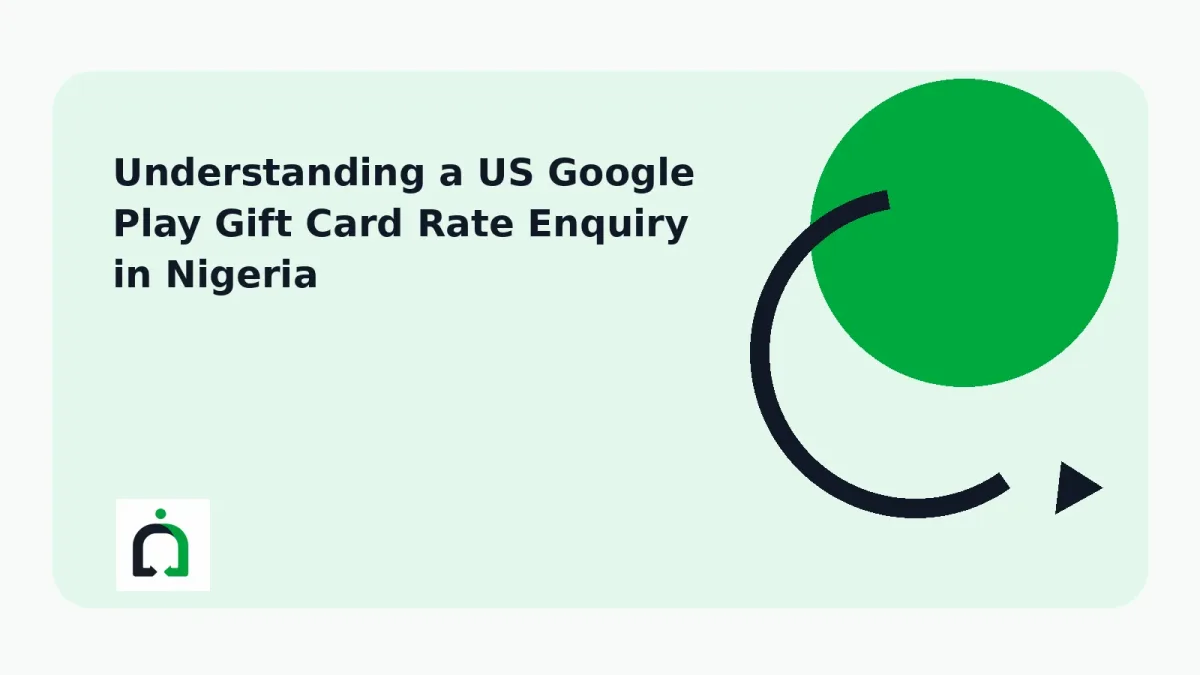 Understanding a US Google Play Gift Card Rate Enquiry in Nigeria